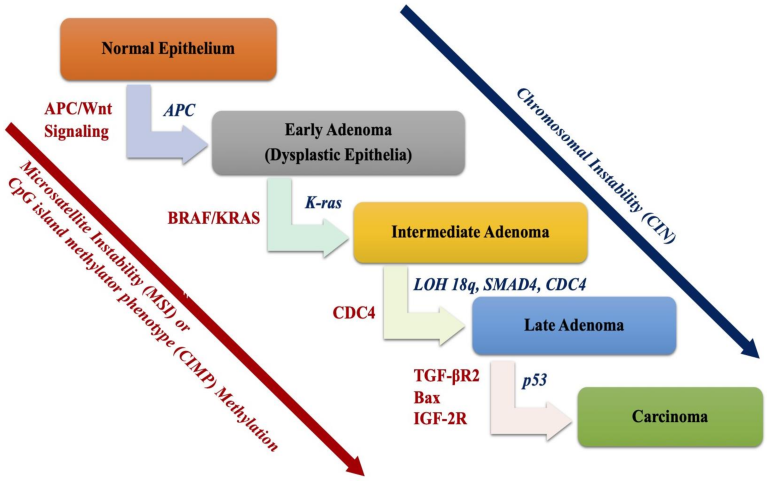 Normal Epithelium

APC/Wnt Signaling

APC

Early Adenoma
(Dysplastic Epithelia)

BRAF/KRAS

K-ras

Intermediate Adenoma

CDC4

LOH 18q, SMAD4, CDC4

Late Adenoma

TGF-βR2
Bax
IGF-2R

p53

Carcinoma

Chromosomal Instability (CIN)

Microsatellite Instability (MSI) or
CpG island methylator phenotype (CIMP) Methylation